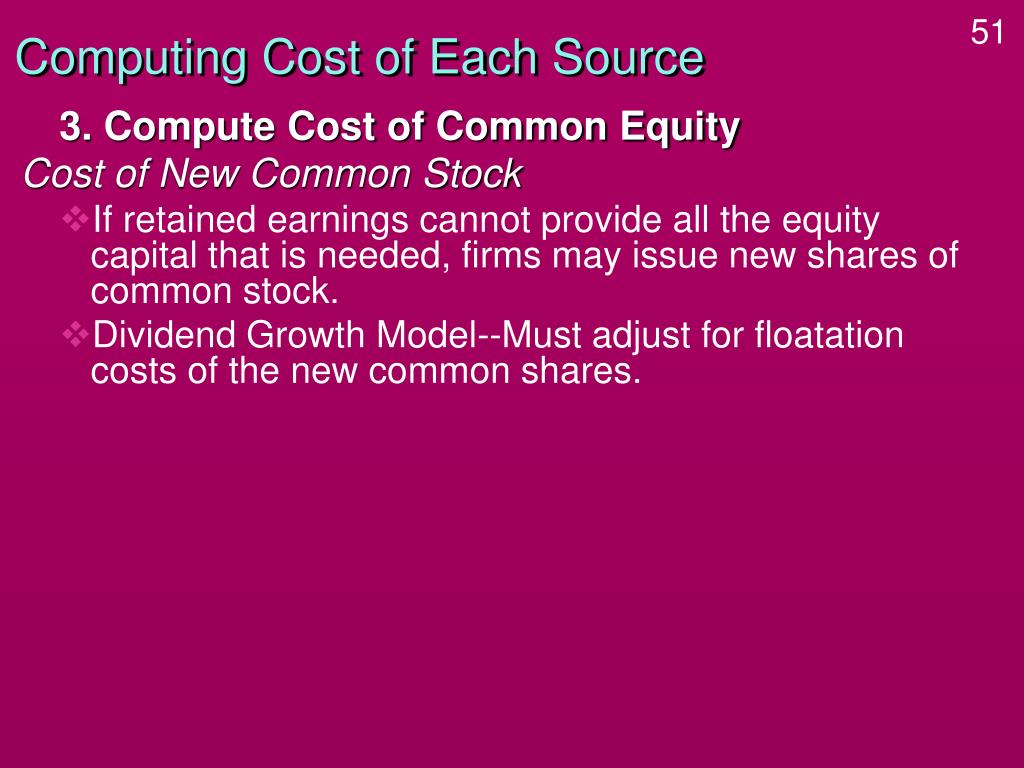 51

Computing Cost of Each Source

3. Compute Cost of Common Equity

Cost of New Common Stock

❖If retained earnings cannot provide all the equity capital that is needed, firms may issue new shares of common stock.

❖Dividend Growth Model--Must adjust for floatation costs of the new common shares.